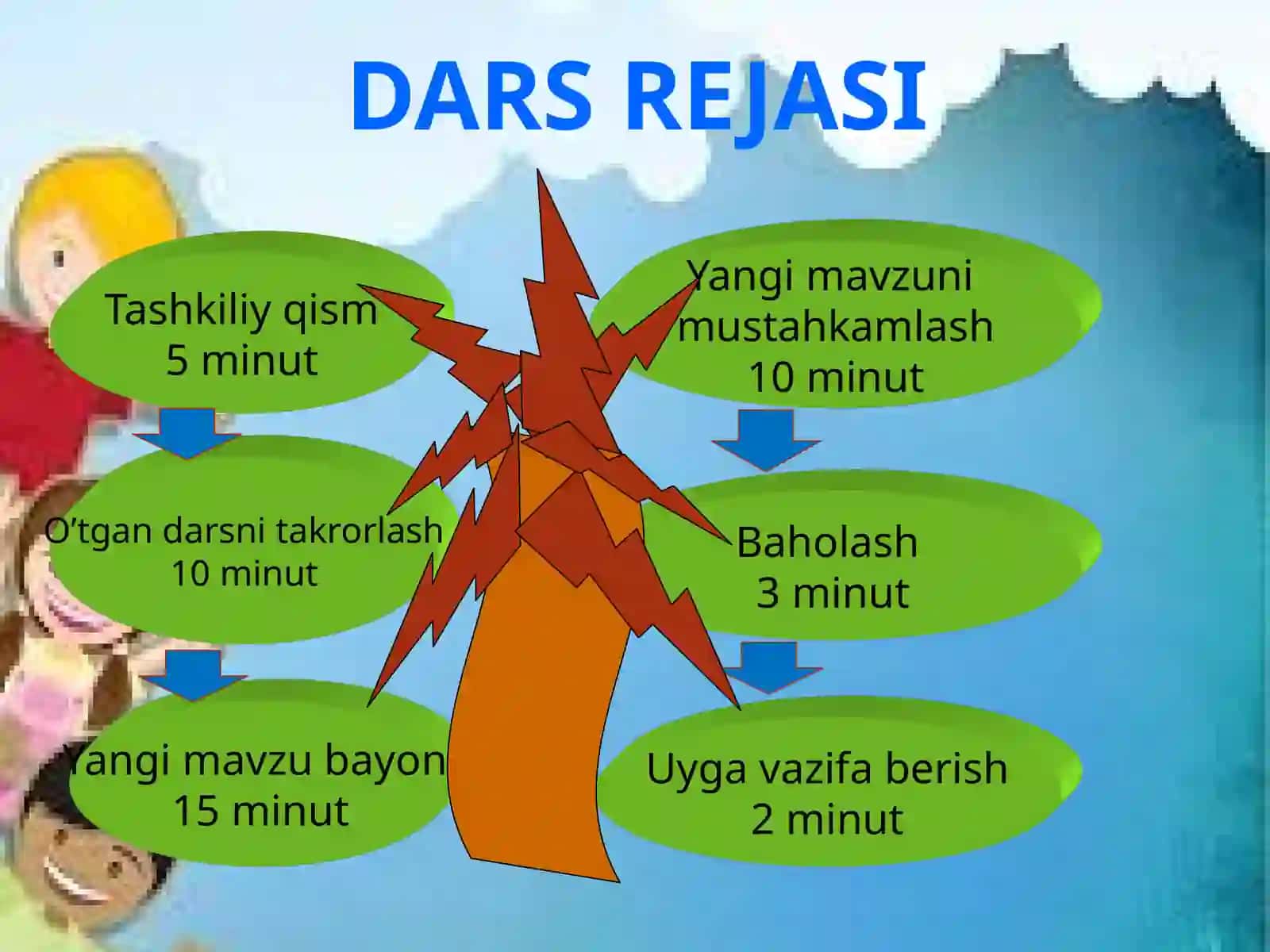 DARS REJASI

Tashkiliy qism
5 minut

O’tgan darsni takrorlash
10 minut

Yangi mavzu bayon
15 minut

Yangi mavzuni mustahkamlash
10 minut

Baholash
3 minut

Uyga vazifa berish
2 minut